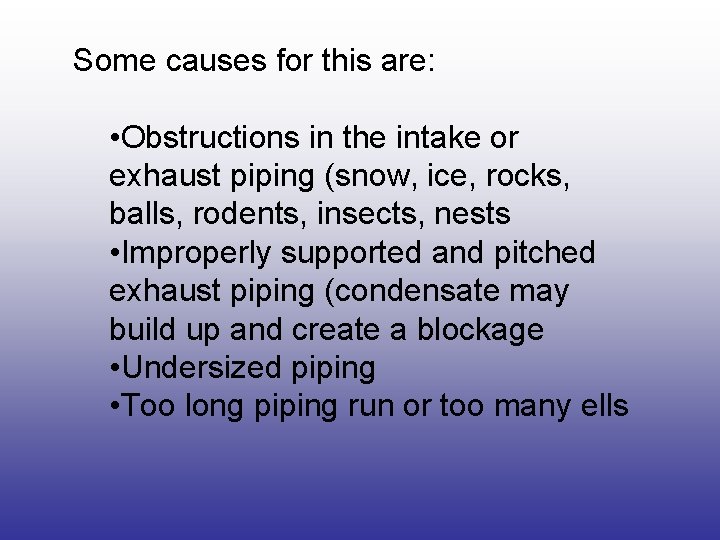 Some causes for this are:

•Obstructions in the intake or exhaust piping (snow, ice, rocks, balls, rodents, insects, nests
•Improperly supported and pitched exhaust piping (condensate may build up and create a blockage
•Undersized piping
•Too long piping run or too many ells